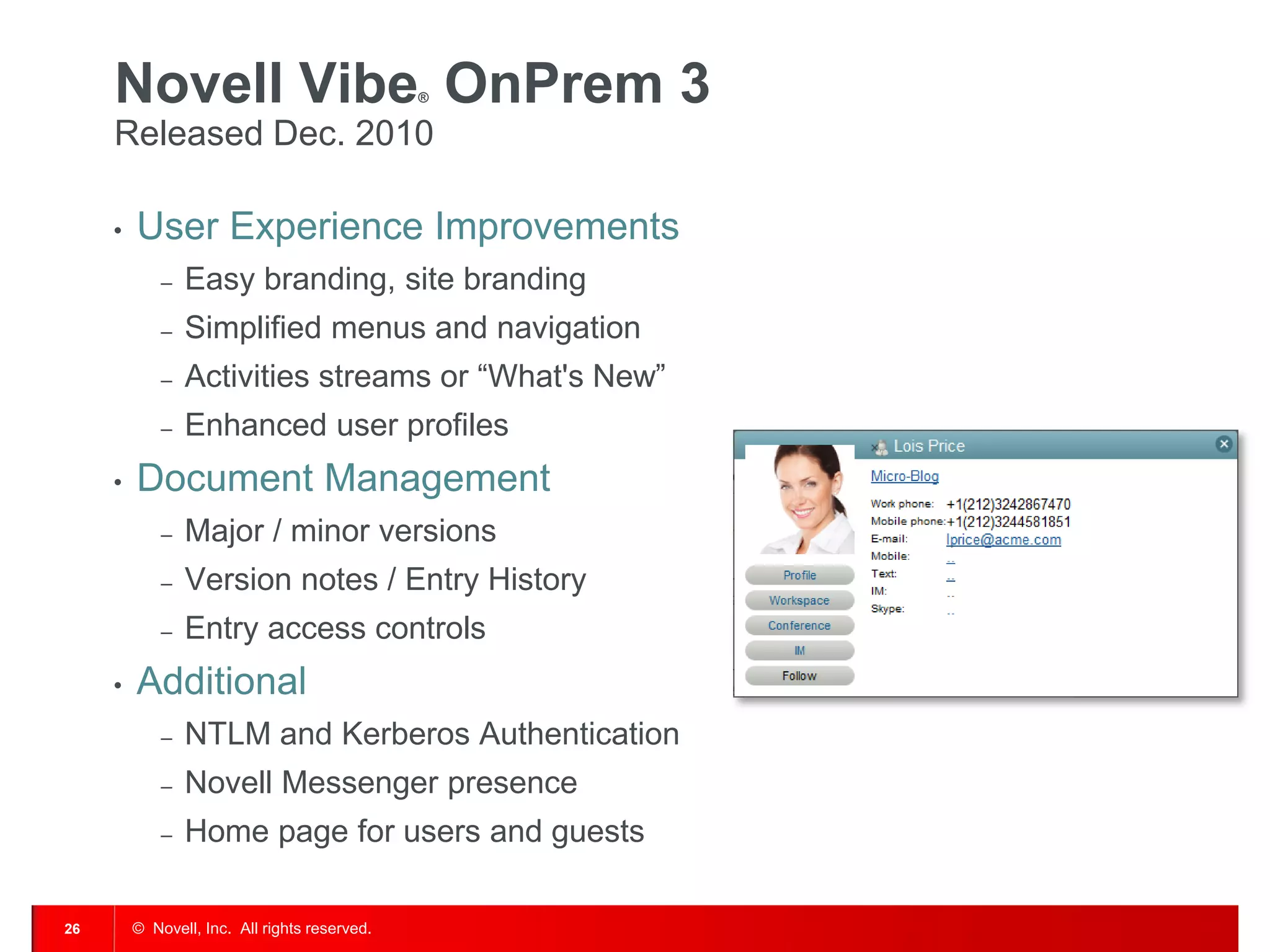 Novell Vibe® OnPrem 3
Released Dec. 2010

• User Experience Improvements
– Easy branding, site branding
– Simplified menus and navigation
– Activities streams or “What's New”
– Enhanced user profiles

• Document Management
– Major / minor versions
– Version notes / Entry History
– Entry access controls

• Additional
– NTLM and Kerberos Authentication
– Novell Messenger presence
– Home page for users and guests

Lois Price
Micro-Blog
Work phone: +1(212)3242867470
Mobile phone: +1(212)3244581851
E-mail: lprice@acme.com
Mobile: --
Text: --
IM: --
Skype: --
Profile
Workspace
Conference
IM
Follow

26 © Novell, Inc. All rights reserved.